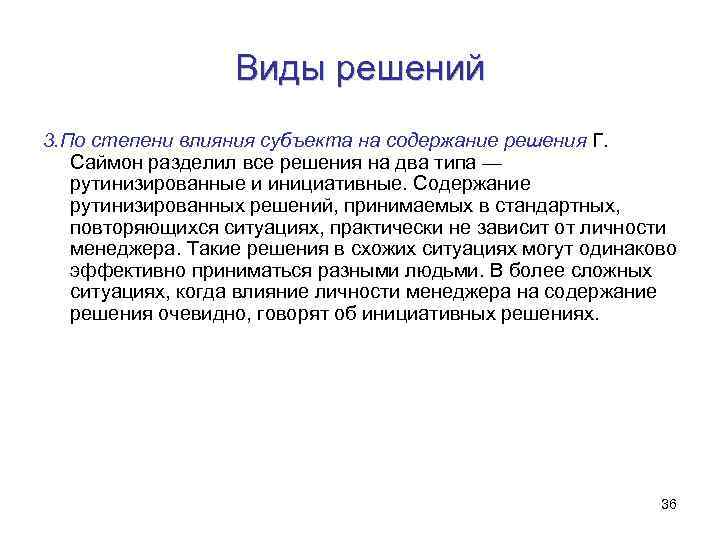 Виды решений

3.По степени влияния субъекта на содержание решения Г. Саймон разделил все решения на два типа — рутинизированные и инициативные. Содержание рутинизированных решений, принимаемых в стандартных, повторяющихся ситуациях, практически не зависит от личности менеджера. Такие решения в схожих ситуациях могут одинаково эффективно приниматься разными людьми. В более сложных ситуациях, когда влияние личности менеджера на содержание решения очевидно, говорят об инициативных решениях.

36